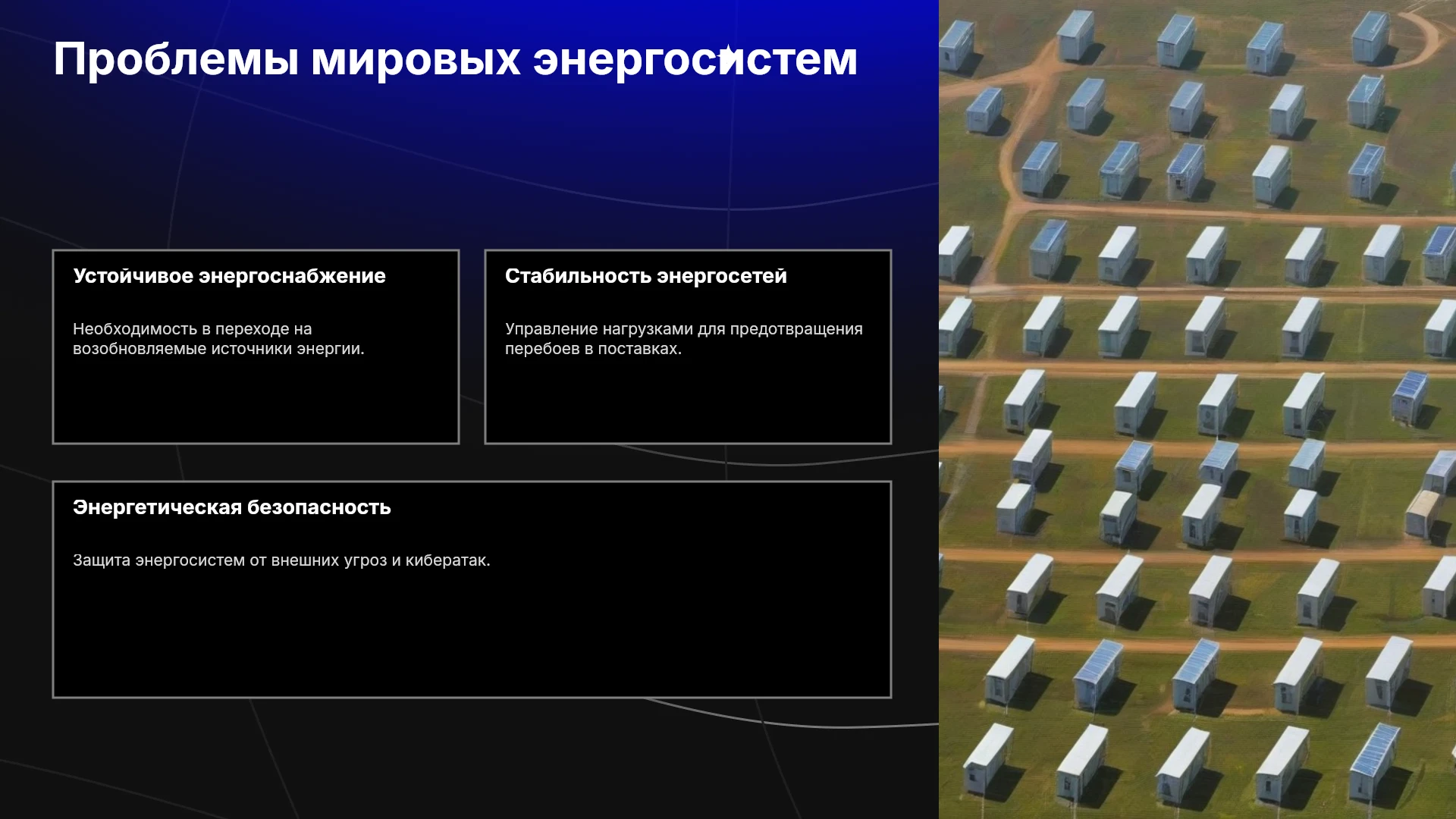 Проблемы мировых энергосистем

Устойчивое энергоснабжение

Необходимость в переходе на возобновляемые источники энергии.

Стабильность энергосетей

Управление нагрузками для предотвращения перебоев в поставках.

Энергетическая безопасность

Защита энергосистем от внешних угроз и кибератак.